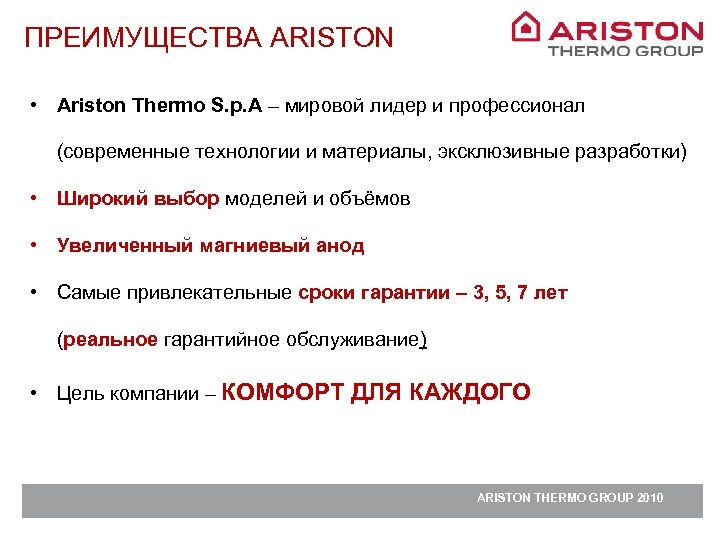 ПРЕИМУЩЕСТВА ARISTON

ARISTON
THERMO GROUP

• Ariston Thermo S.p.A – мировой лидер и профессионал

(современные технологии и материалы, эксклюзивные разработки)

• Широкий выбор моделей и объёмов

• Увеличенный магниевый анод

• Самые привлекательные сроки гарантии – 3, 5, 7 лет

(реальное гарантийное обслуживание)

• Цель компании – КОМФОРТ ДЛЯ КАЖДОГО

ARISTON THERMO GROUP 2010